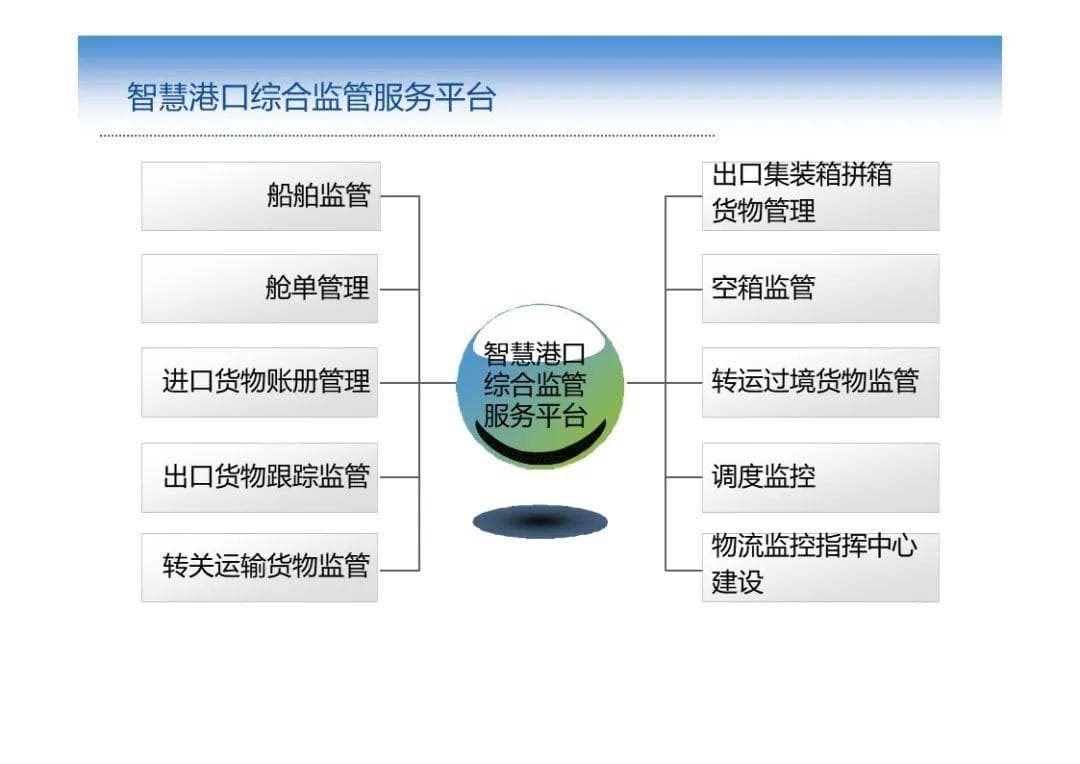 智慧港口综合监管服务平台

船舶监管

舱单管理

进口货物账册管理

出口货物跟踪监管

转关运输货物监管

智慧港口综合监管服务平台

出口集装箱拼箱货物管理

空箱监管

转运过境货物监管

调度监控

物流监控指挥中心建设